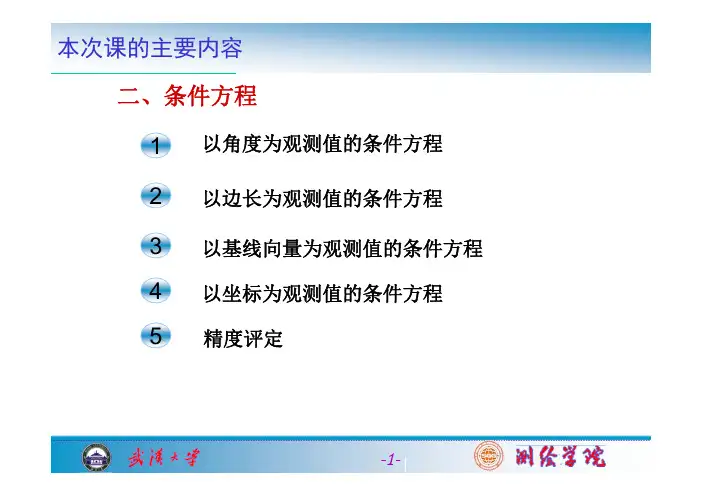 本次课的主要内容

二、条件方程

1 以角度为观测值的条件方程

2 以边长为观测值的条件方程

3 以基线向量为观测值的条件方程

4 以坐标为观测值的条件方程

5 精度评定

武汉大学 -1- 测绘学院